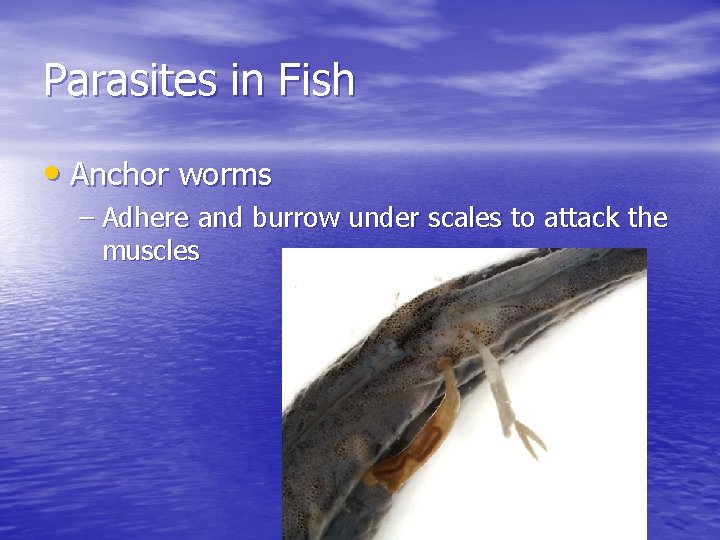 Parasites in Fish

• Anchor worms
  – Adhere and burrow under scales to attack the muscles